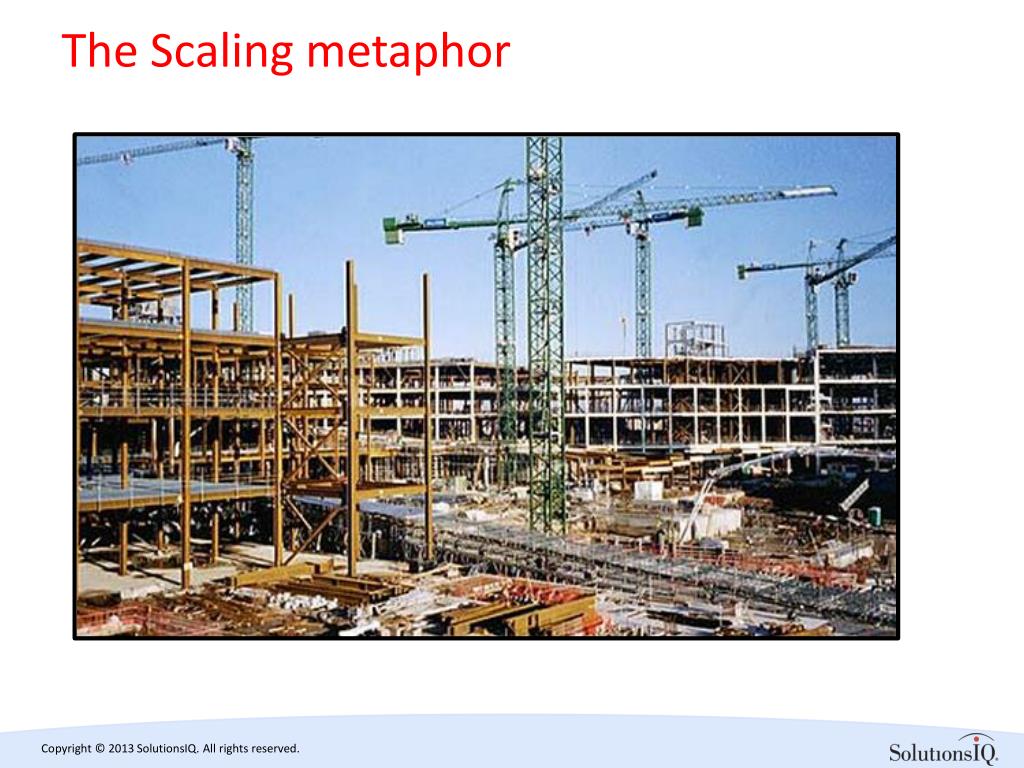 The Scaling metaphor

Copyright © 2013 SolutionsIQ. All rights reserved.

SolutionsIQ.